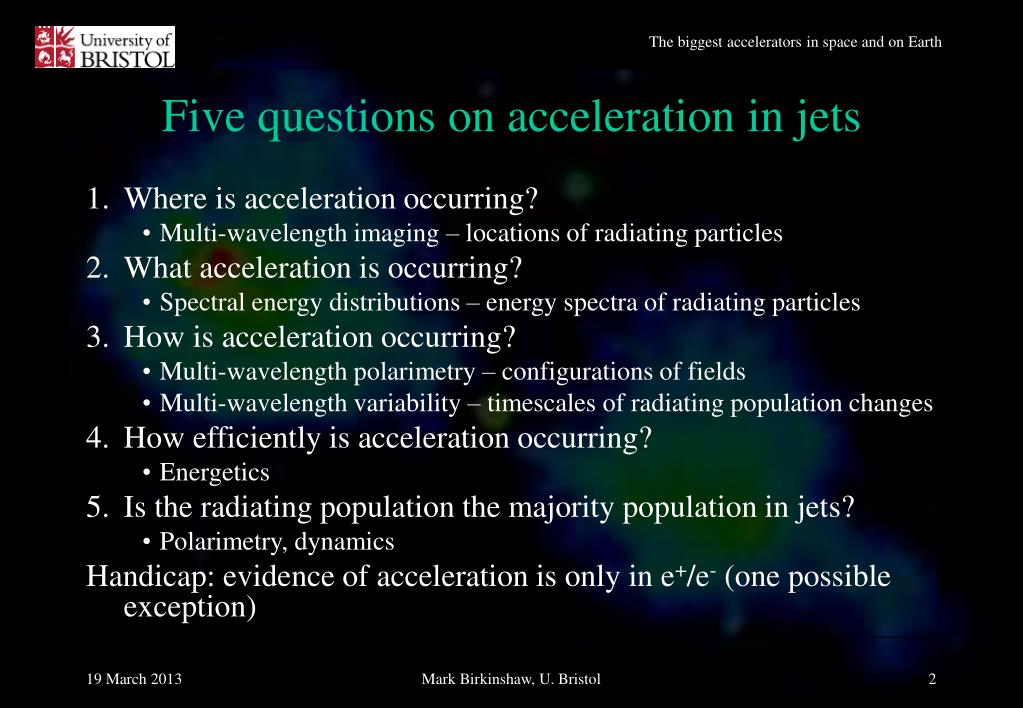 University of BRISTOL

The biggest accelerators in space and on Earth

Five questions on acceleration in jets

1. Where is acceleration occurring?
• Multi-wavelength imaging – locations of radiating particles
2. What acceleration is occurring?
• Spectral energy distributions – energy spectra of radiating particles
3. How is acceleration occurring?
• Multi-wavelength polarimetry – configurations of fields
• Multi-wavelength variability – timescales of radiating population changes
4. How efficiently is acceleration occurring?
• Energetics
5. Is the radiating population the majority population in jets?
• Polarimetry, dynamics

Handicap: evidence of acceleration is only in $e^+/e^-$ (one possible exception)

19 March 2013

Mark Birkinshaw, U. Bristol

2